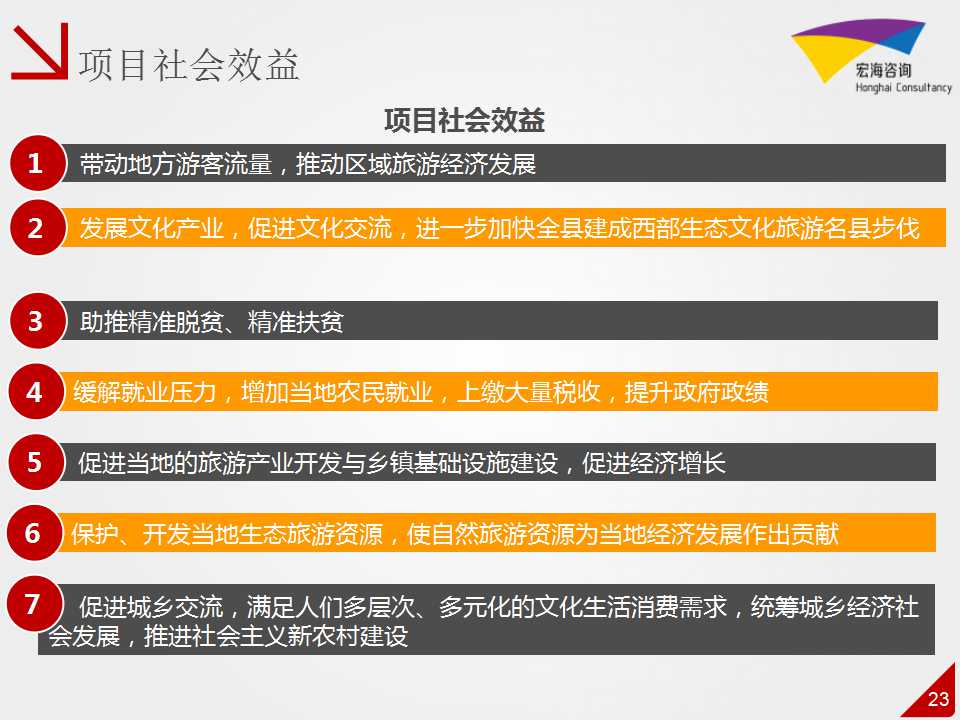 项目社会效益

宏海咨询
Honghai Consultancy

项目社会效益

1 带动地方游客流量，推动区域旅游经济发展

2 发展文化产业，促进文化交流，进一步加快全县建成西部生态文化旅游名县步伐

3 助推精准脱贫、精准扶贫

4 缓解就业压力，增加当地农民就业，上缴大量税收，提升政府政绩

5 促进当地的旅游产业开发与乡镇基础设施建设，促进经济增长

6 保护、开发当地生态旅游资源，使自然旅游资源为当地经济发展作出贡献

7 促进城乡交流，满足人们多层次、多元化的文化生活消费需求，统筹城乡经济社会发展，推进社会主义新农村建设

23